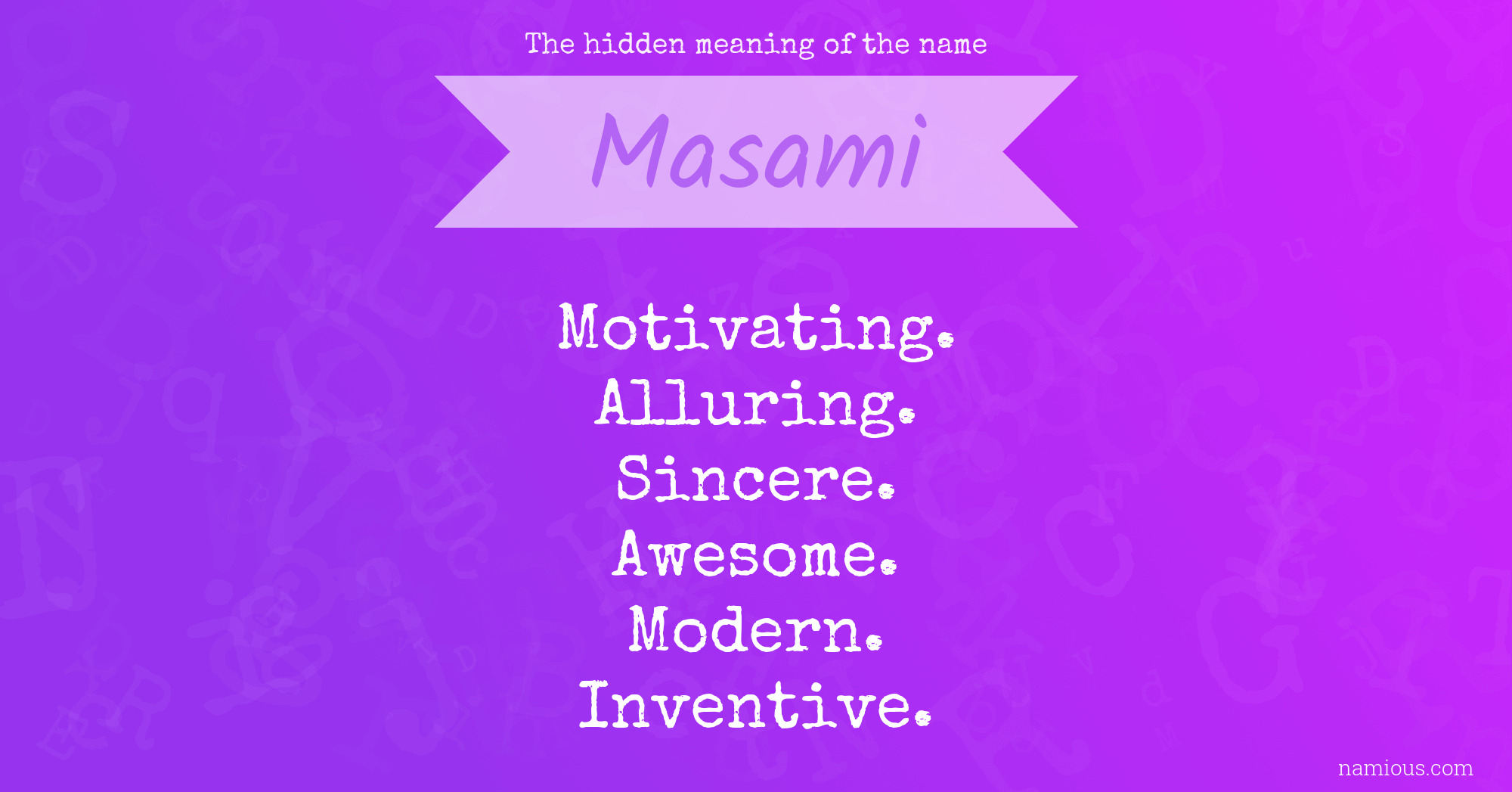 The hidden meaning of the name

Masami

Motivating.
Alluring.
Sincere.
Awesome.
Modern.
Inventive.

namious.com